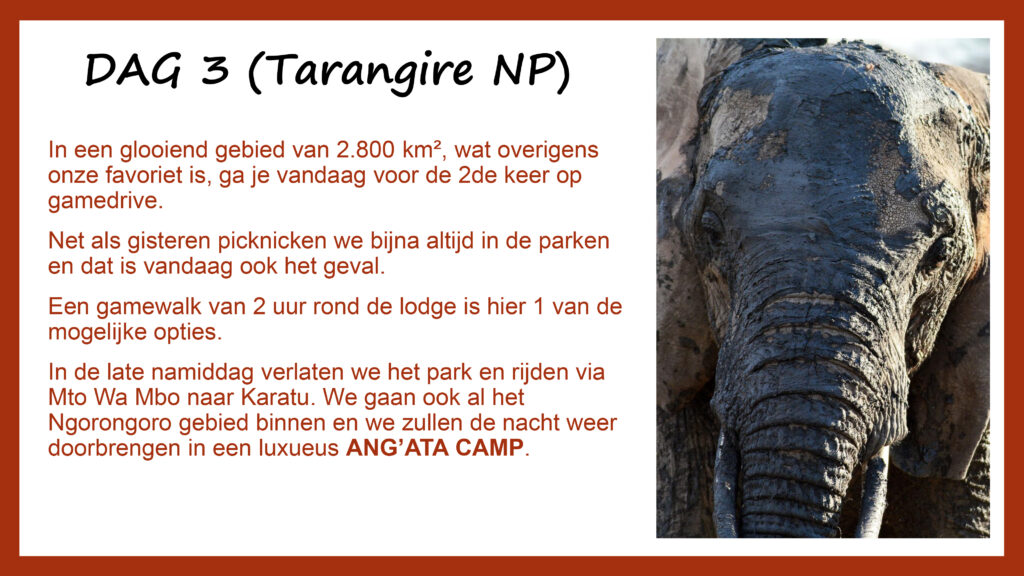 DAG 3 (Tarangire NP)

In een glooiend gebied van 2.800 km², wat overigens onze favoriet is, ga je vandaag voor de 2de keer op gamedrive.

Net als gisteren picknicken we bijna altijd in de parken en dat is vandaag ook het geval.

Een gamewalk van 2 uur rond de lodge is hier 1 van de mogelijke opties.

In de late namiddag verlaten we het park en rijden via Mto Wa Mbo naar Karatu. We gaan ook al het Ngorongoro gebied binnen en we zullen de nacht weer doorbrengen in een luxueus ANG'ATA CAMP.